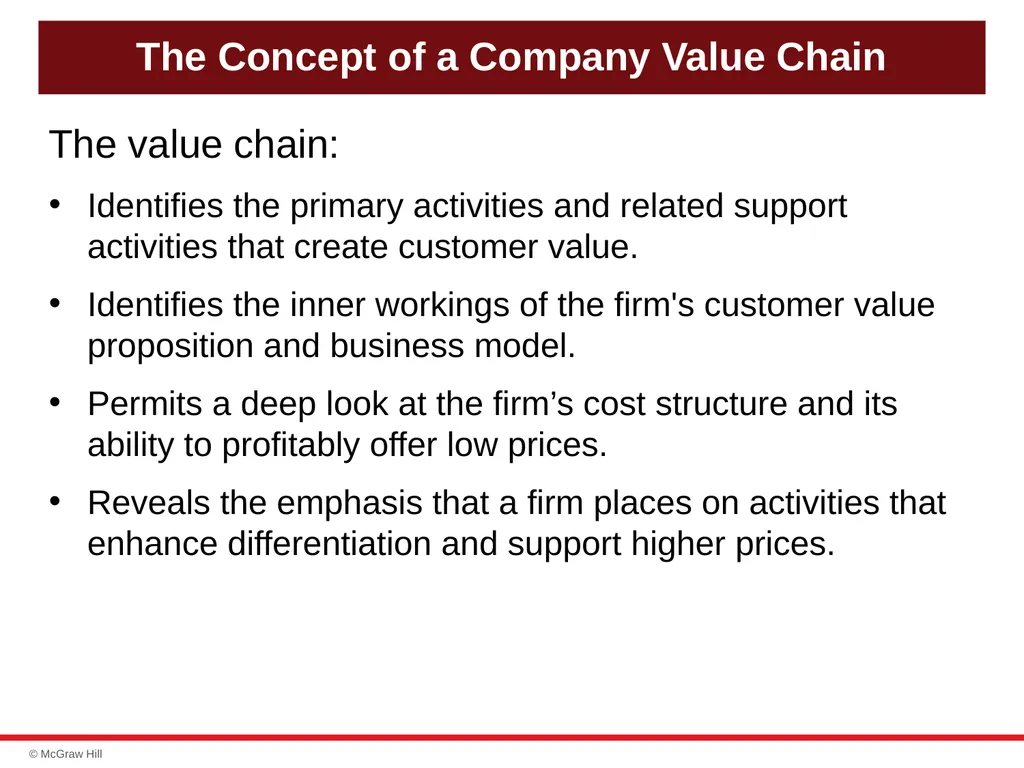 The Concept of a Company Value Chain

The value chain:

• Identifies the primary activities and related support activities that create customer value.

• Identifies the inner workings of the firm's customer value proposition and business model.

• Permits a deep look at the firm’s cost structure and its ability to profitably offer low prices.

• Reveals the emphasis that a firm places on activities that enhance differentiation and support higher prices.

© McGraw Hill